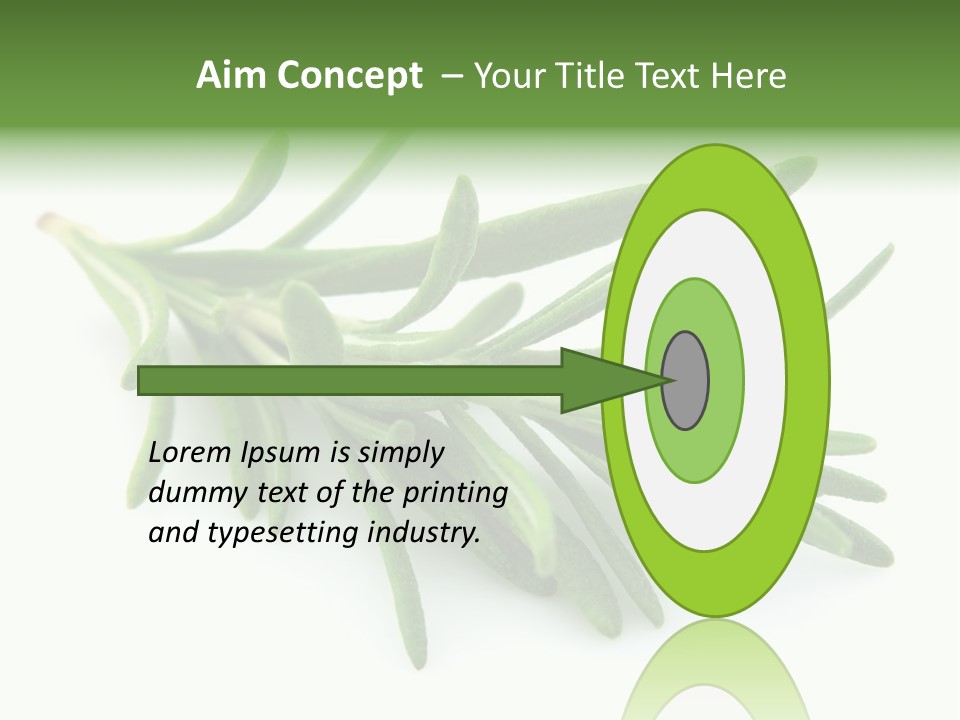 Aim Concept – Your Title Text Here

Lorem Ipsum is simply dummy text of the printing and typesetting industry.